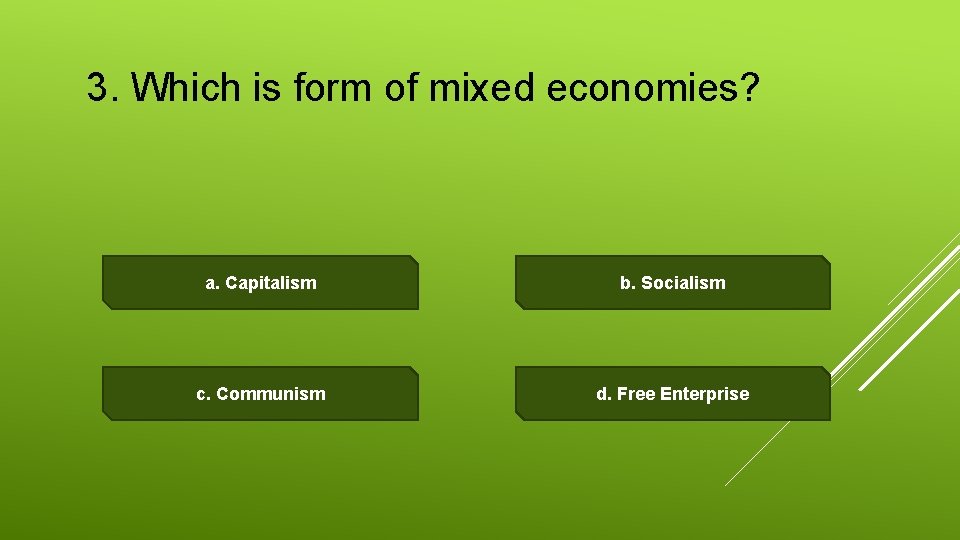 3. Which is form of mixed economies?

a. Capitalism

b. Socialism

c. Communism

d. Free Enterprise